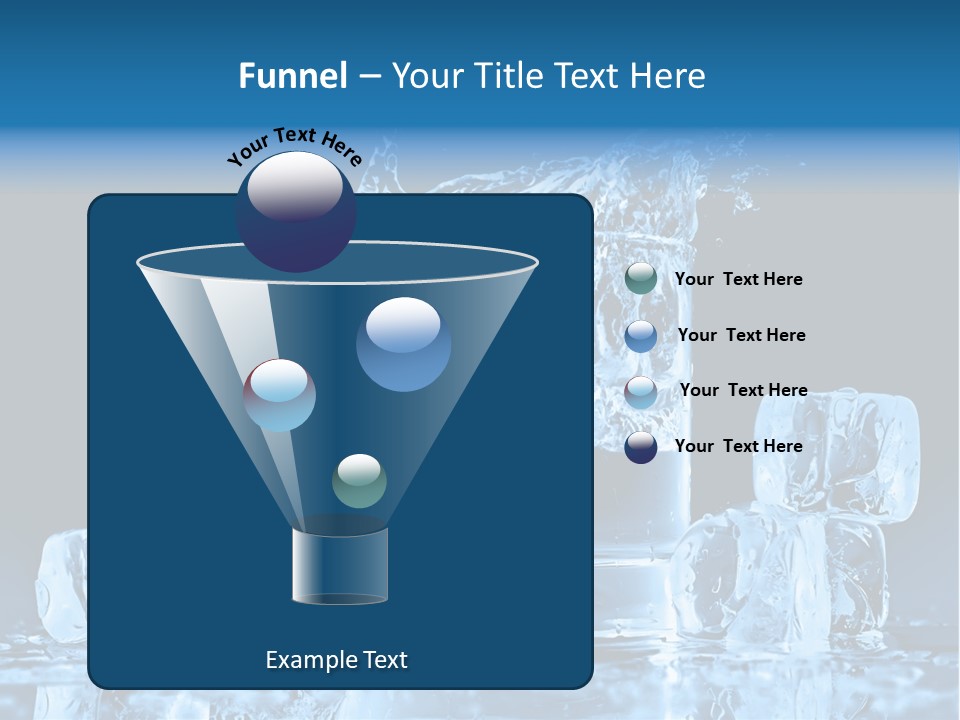 Funnel – Your Title Text Here

Your Text Here

Your Text Here

Your Text Here

Your Text Here

Your Text Here

Example Text